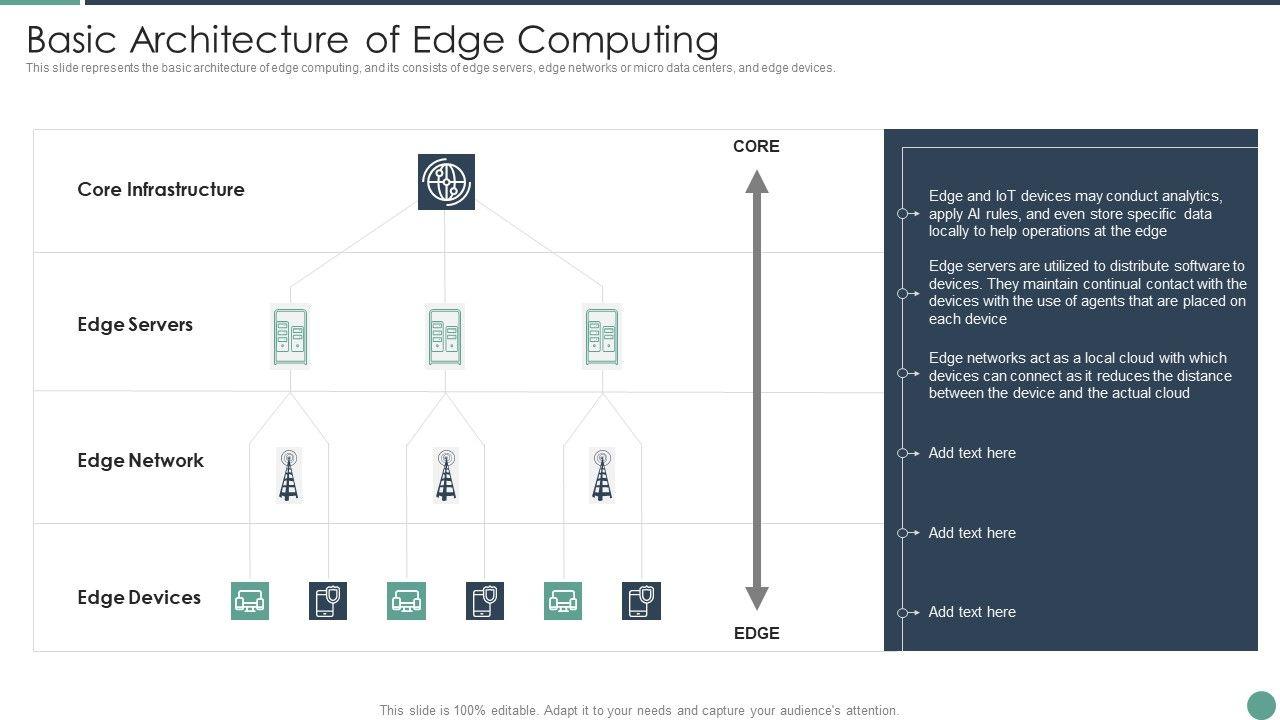 Basic Architecture of Edge Computing

This slide represents the basic architecture of edge computing, and its consists of edge servers, edge networks or micro data centers, and edge devices.

Core Infrastructure

Edge Servers

Edge Network

Edge Devices

CORE

EDGE

Edge and IoT devices may conduct analytics, apply AI rules, and even store specific data locally to help operations at the edge

Edge servers are utilized to distribute software to devices. They maintain continual contact with the devices with the use of agents that are placed on each device

Edge networks act as a local cloud with which devices can connect as it reduces the distance between the device and the actual cloud

Add text here

Add text here

Add text here

This slide is 100% editable. Adapt it to your needs and capture your audience's attention.